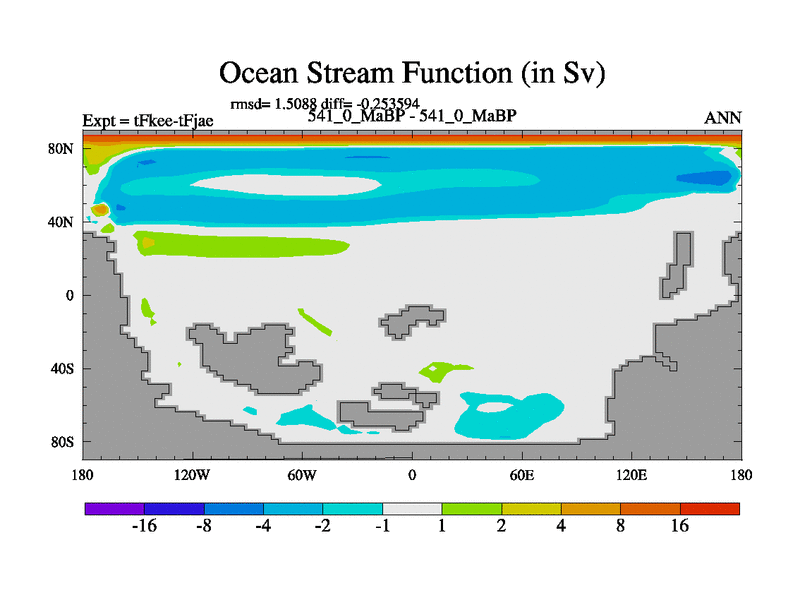 Ocean Stream Function (in Sv)

rmsd= 1.5088 diff= -0.253594

Expt = tFkee-tFjae

541_0_MaBP - 541_0_MaBP

ANN

80N
40N
0
40S
80S

180
120W
60W
0
60E
120E
180

-16 -8 -4 -2 -1 1 2 4 8 16